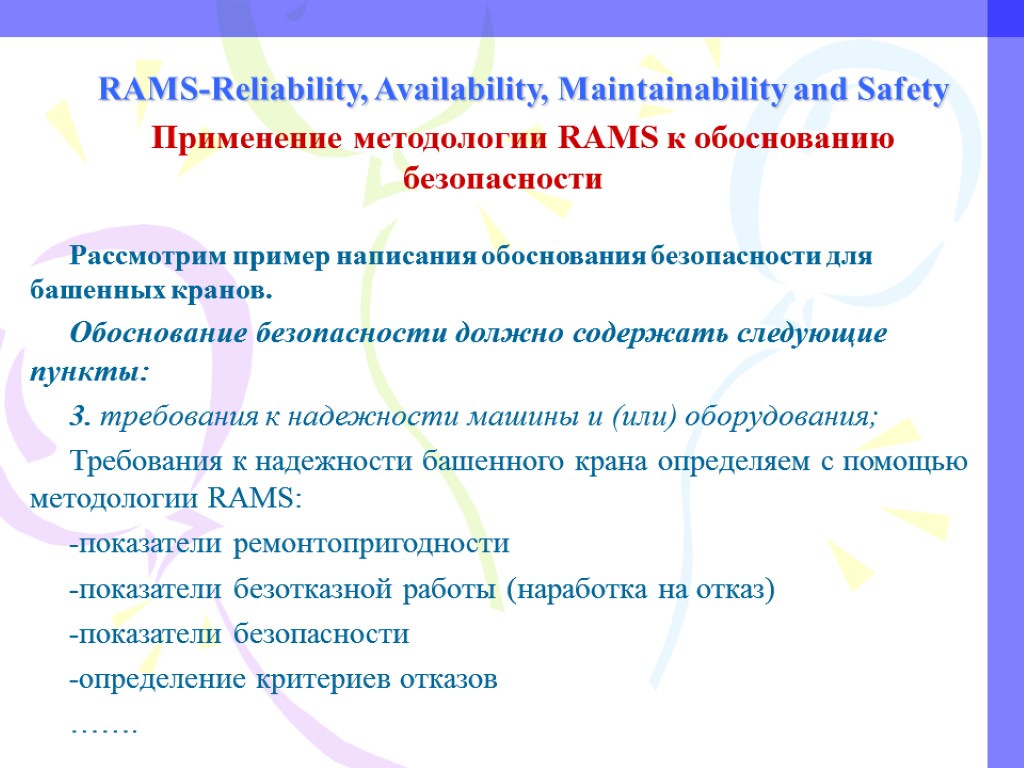 RAMS-Reliability, Availability, Maintainability and Safety

Применение методологии RAMS к обоснованию безопасности

Рассмотрим пример написания обоснования безопасности для башенных кранов.

Обоснование безопасности должно содержать следующие пункты:

3. требования к надежности машины и (или) оборудования;

Требования к надежности башенного крана определяем с помощью методологии RAMS:

-показатели ремонтопригодности

-показатели безотказной работы (наработка на отказ)

-показатели безопасности

-определение критериев отказов

…….